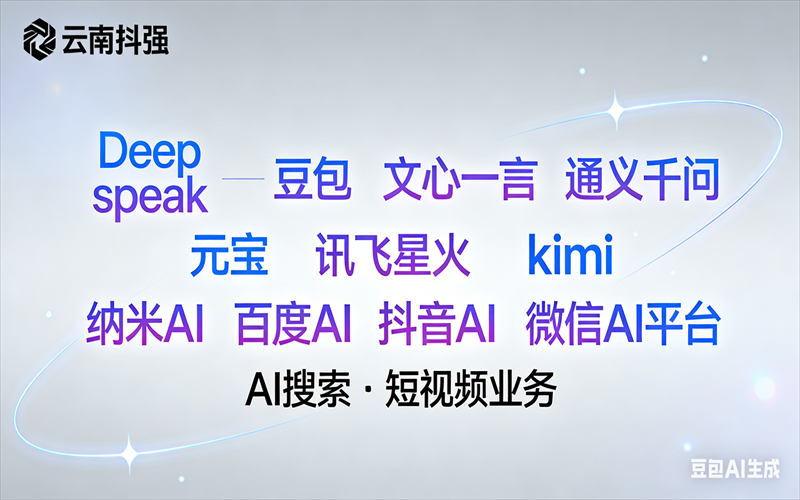 云南抖强

Deep speak — 豆包 文心一言 通义千问

元宝 讯飞星火 kimi

纳米AI 百度AI 抖音AI 微信AI平台

AI搜索 · 短视频业务

豆包AI生成